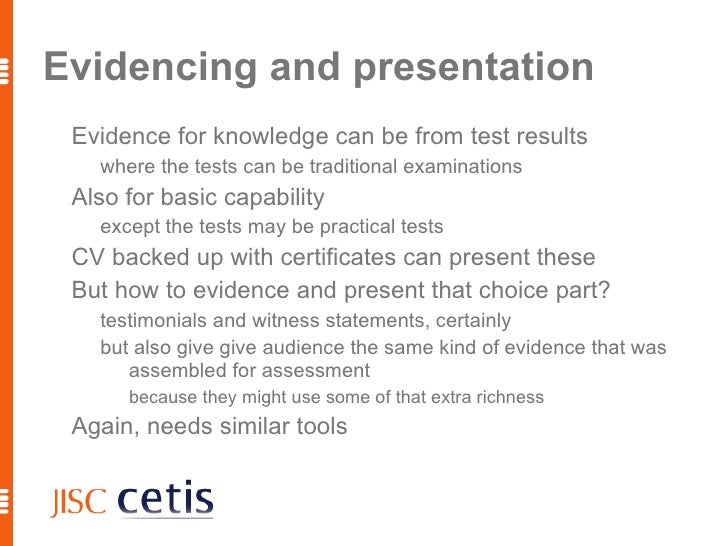 Evidencing and presentation

Evidence for knowledge can be from test results

where the tests can be traditional examinations

Also for basic capability

except the tests may be practical tests

CV backed up with certificates can present these

But how to evidence and present that choice part?

testimonials and witness statements, certainly

but also give give audience the same kind of evidence that was assembled for assessment

because they might use some of that extra richness

Again, needs similar tools

JISC cetis